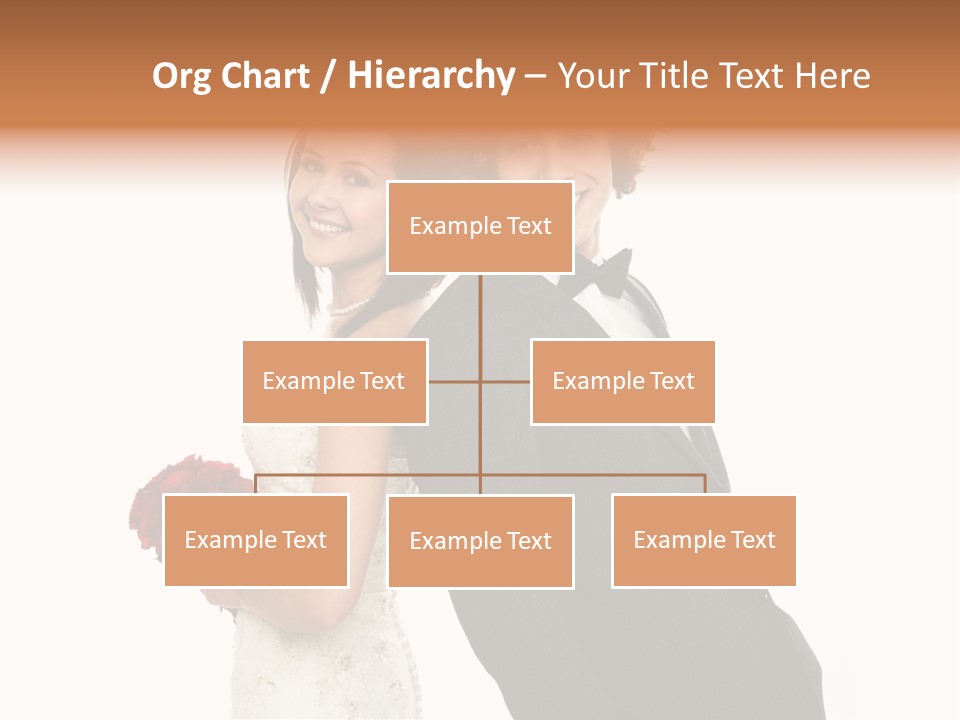 Org Chart / Hierarchy – Your Title Text Here

Example Text

Example Text

Example Text

Example Text

Example Text

Example Text